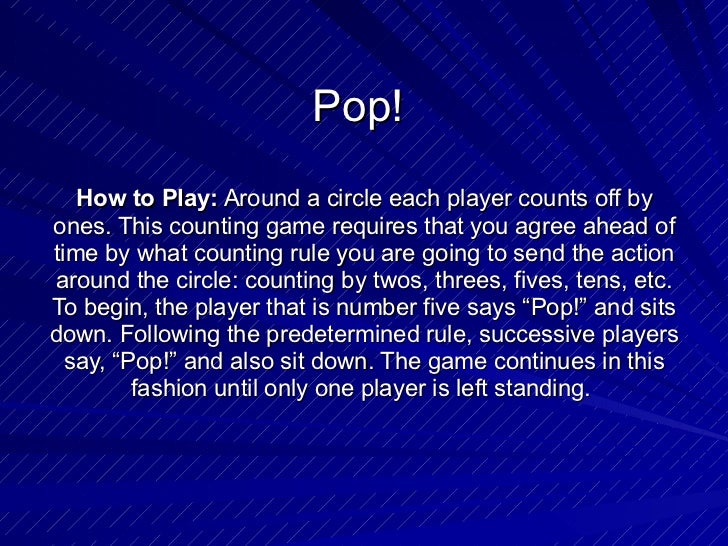 Pop!

How to Play: Around a circle each player counts off by ones. This counting game requires that you agree ahead of time by what counting rule you are going to send the action around the circle: counting by twos, threes, fives, tens, etc. To begin, the player that is number five says “Pop!” and sits down. Following the predetermined rule, successive players say, “Pop!” and also sit down. The game continues in this fashion until only one player is left standing.